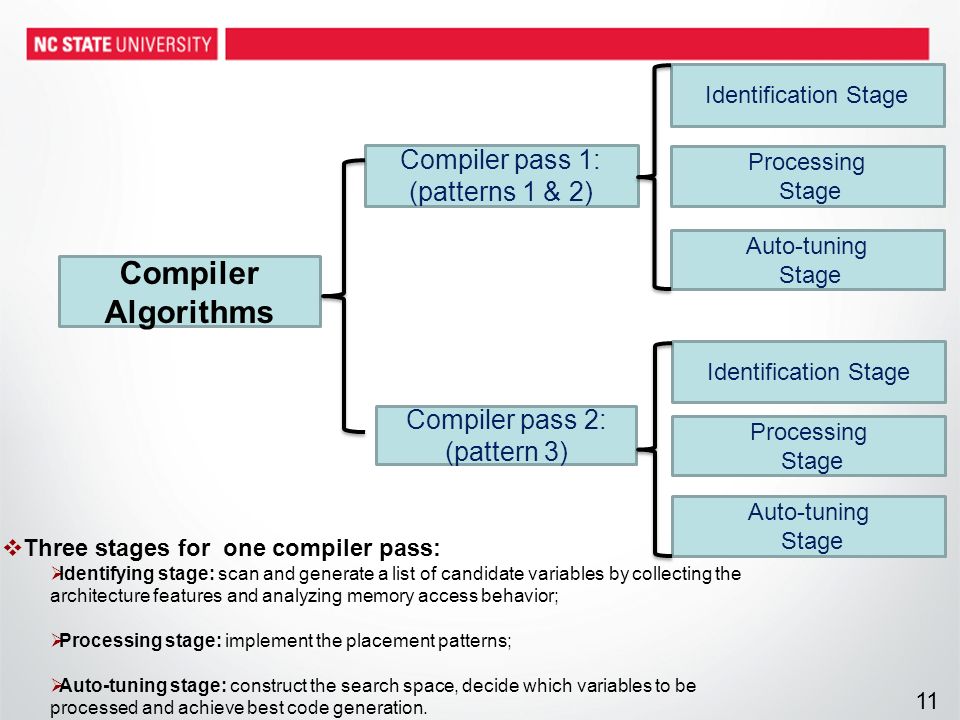 NC STATE UNIVERSITY

Compiler Algorithms

Compiler pass 1: (patterns 1 & 2)

Identification Stage

Processing Stage

Auto-tuning Stage

Compiler pass 2: (pattern 3)

Identification Stage

Processing Stage

Auto-tuning Stage

❖Three stages for one compiler pass:

➢Identifying stage: scan and generate a list of candidate variables by collecting the architecture features and analyzing memory access behavior;

➢Processing stage: implement the placement patterns;

➢Auto-tuning stage: construct the search space, decide which variables to be processed and achieve best code generation.

11